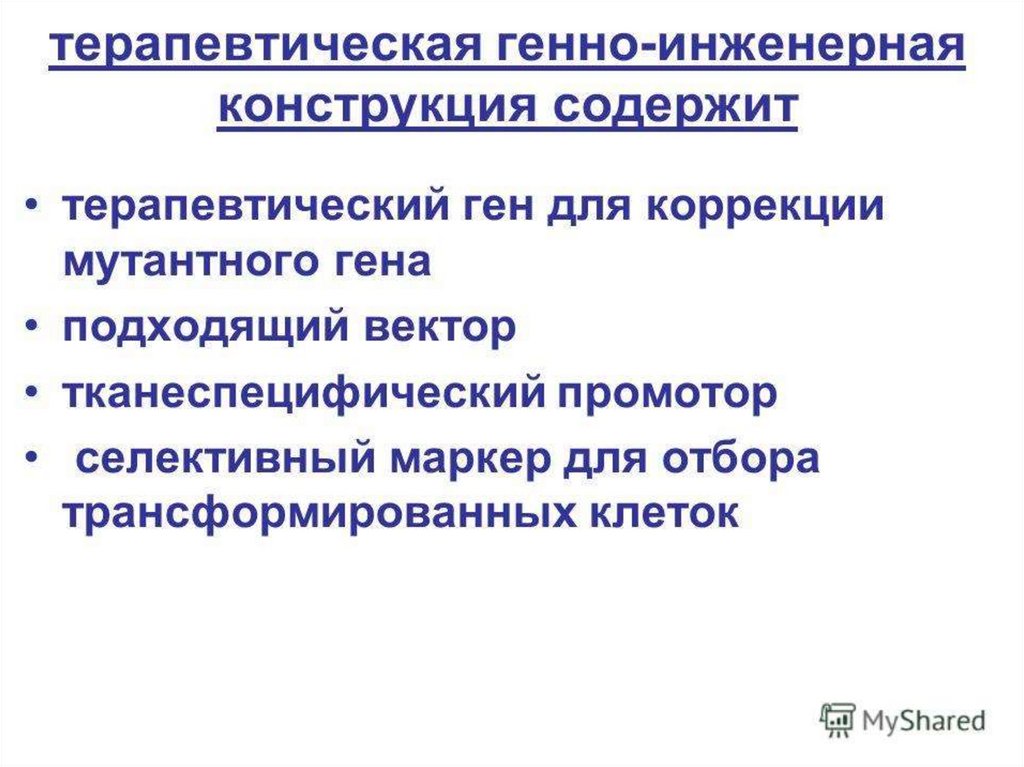 терапевтическая генно-инженерная конструкция содержит

• терапевтический ген для коррекции мутантного гена
• подходящий вектор
• тканеспецифический промотор
• селективный маркер для отбора трансформированных клеток

MyShared